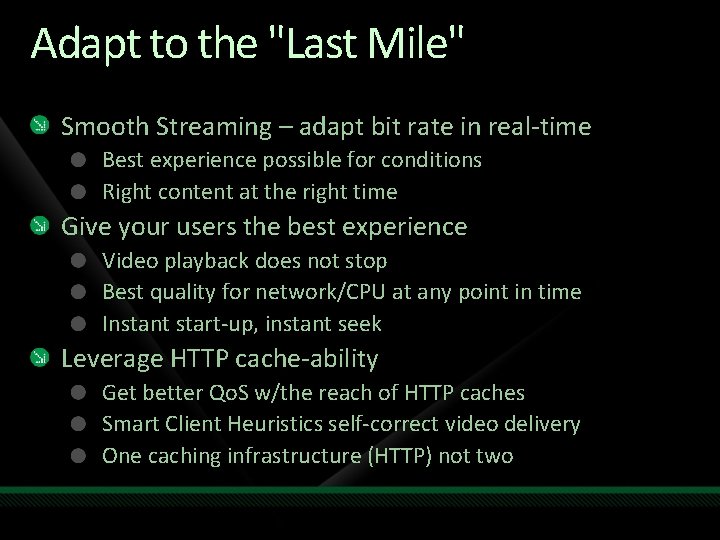 Adapt to the "Last Mile"

Smooth Streaming – adapt bit rate in real-time
Best experience possible for conditions
Right content at the right time
Give your users the best experience
Video playback does not stop
Best quality for network/CPU at any point in time
Instant start-up, instant seek
Leverage HTTP cache-ability
Get better QoS w/the reach of HTTP caches
Smart Client Heuristics self-correct video delivery
One caching infrastructure (HTTP) not two